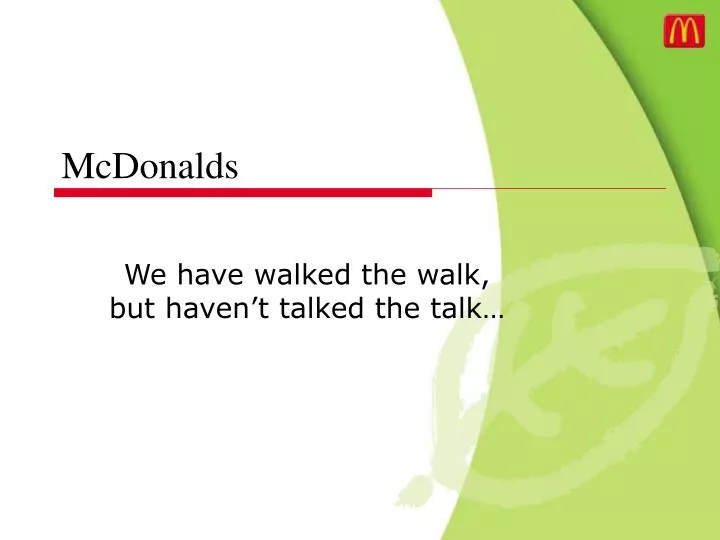 McDonalds

We have walked the walk,
but haven’t talked the talk…